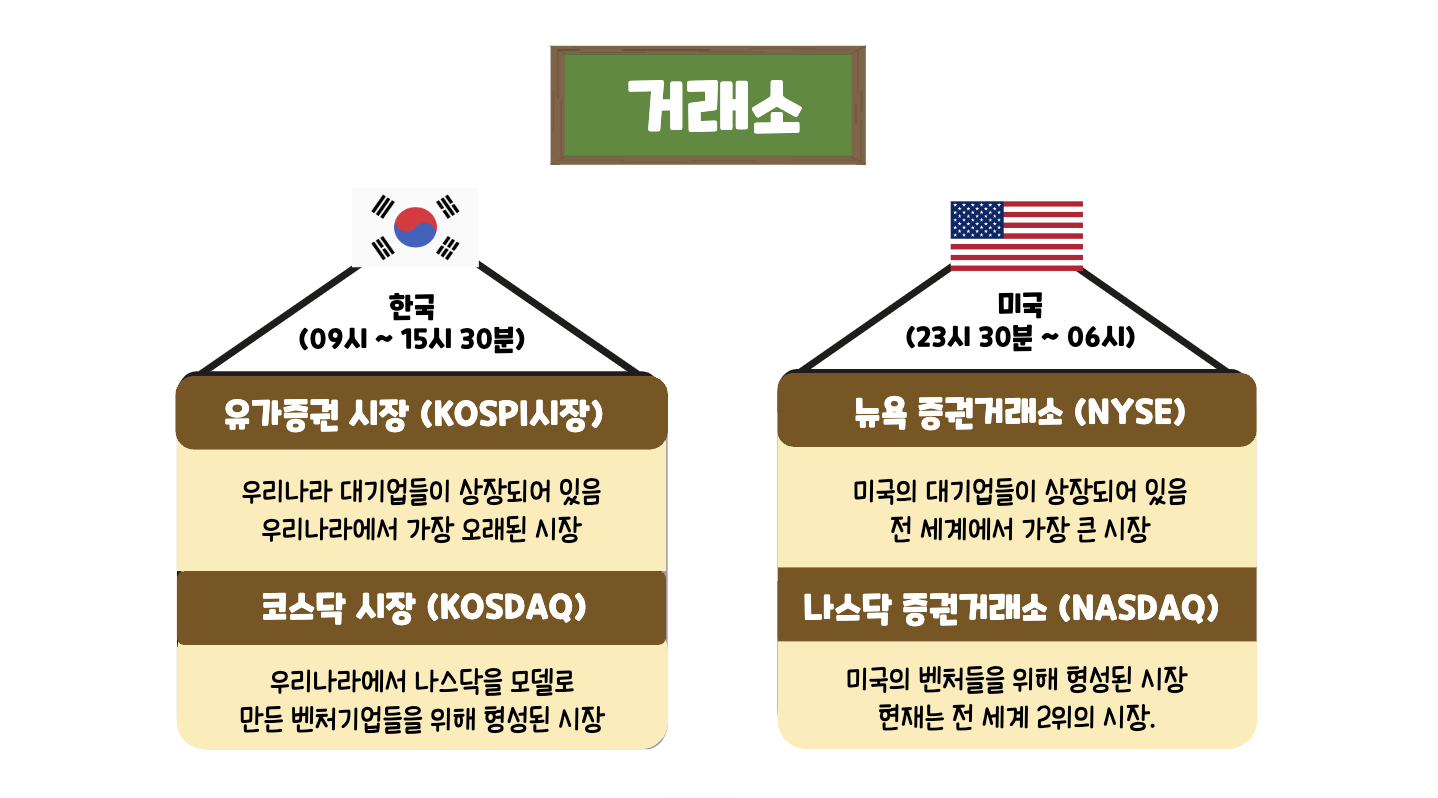 거래소

한국
(09시 ~ 15시 30분)

유가증권 시장 (KOSPI시장)

우리나라 대기업들이 상장되어 있음
우리나라에서 가장 오래된 시장

코스닥 시장 (KOSDAQ)

우리나라에서 나스닥을 모델로
만든 벤처기업들을 위해 형성된 시장

미국
(23시 30분 ~ 06시)

뉴욕 증권거래소 (NYSE)

미국의 대기업들이 상장되어 있음
전 세계에서 가장 큰 시장

나스닥 증권거래소 (NASDAQ)

미국의 벤처들을 위해 형성된 시장
현재는 전 세계 2위의 시장.